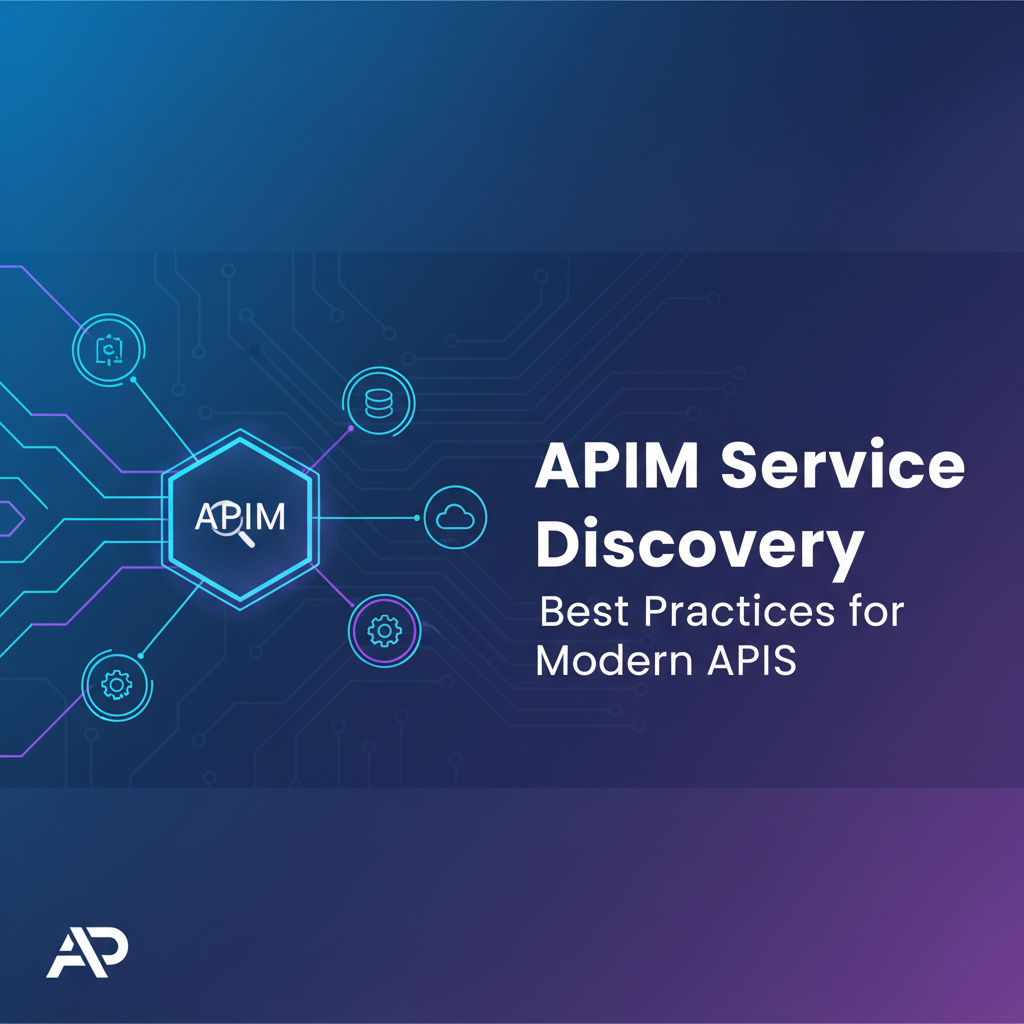 APIM

APIM Service Discovery

Best Practices for Modern APIS

AP